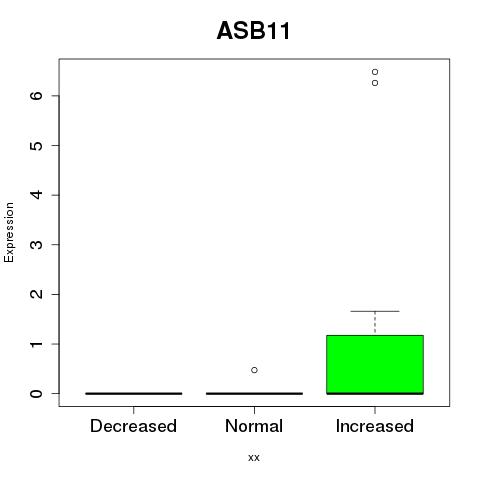 ASB11

Expression

6
5
4
3
2
1
0

Decreased
Normal
Increased

xx